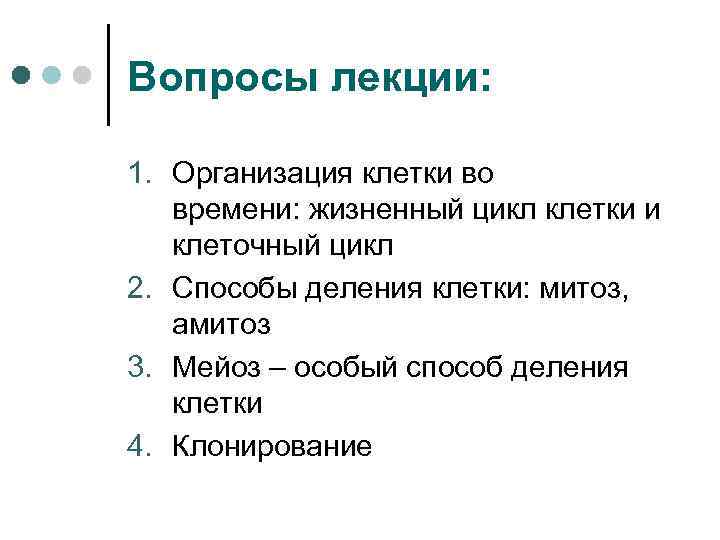 Вопросы лекции:

1. Организация клетки во времени: жизненный цикл клетки и клеточный цикл
2. Способы деления клетки: митоз, амитоз
3. Мейоз – особый способ деления клетки
4. Клонирование